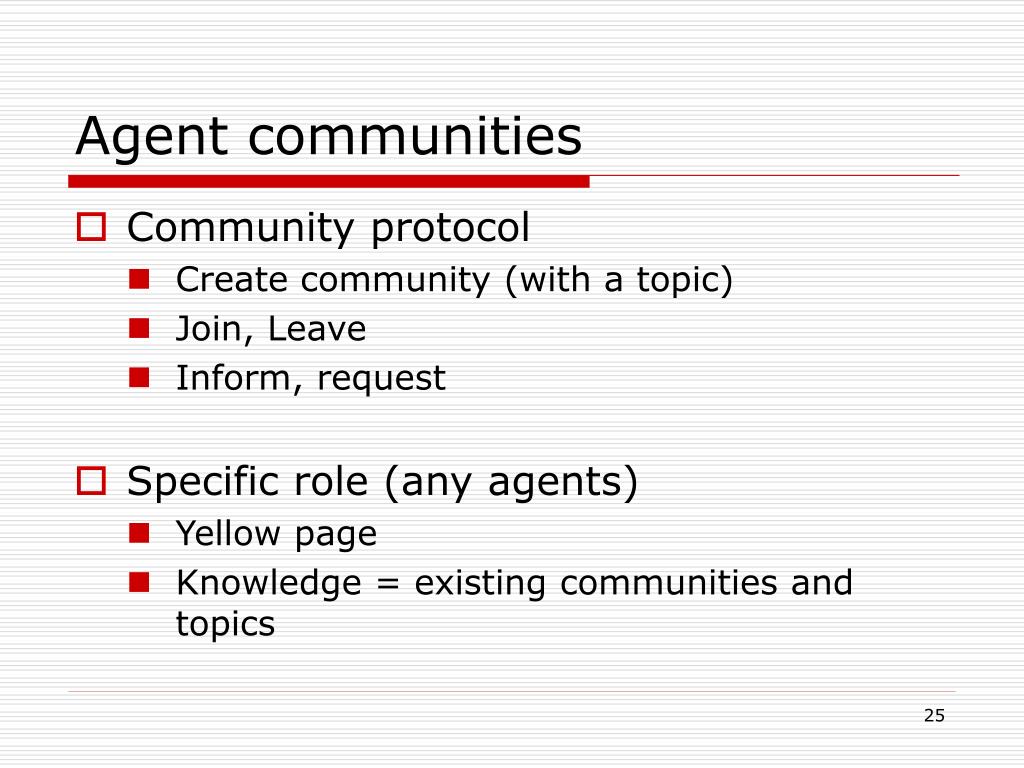 Agent communities

Community protocol
Create community (with a topic)
Join, Leave
Inform, request

Specific role (any agents)
Yellow page
Knowledge = existing communities and topics

25